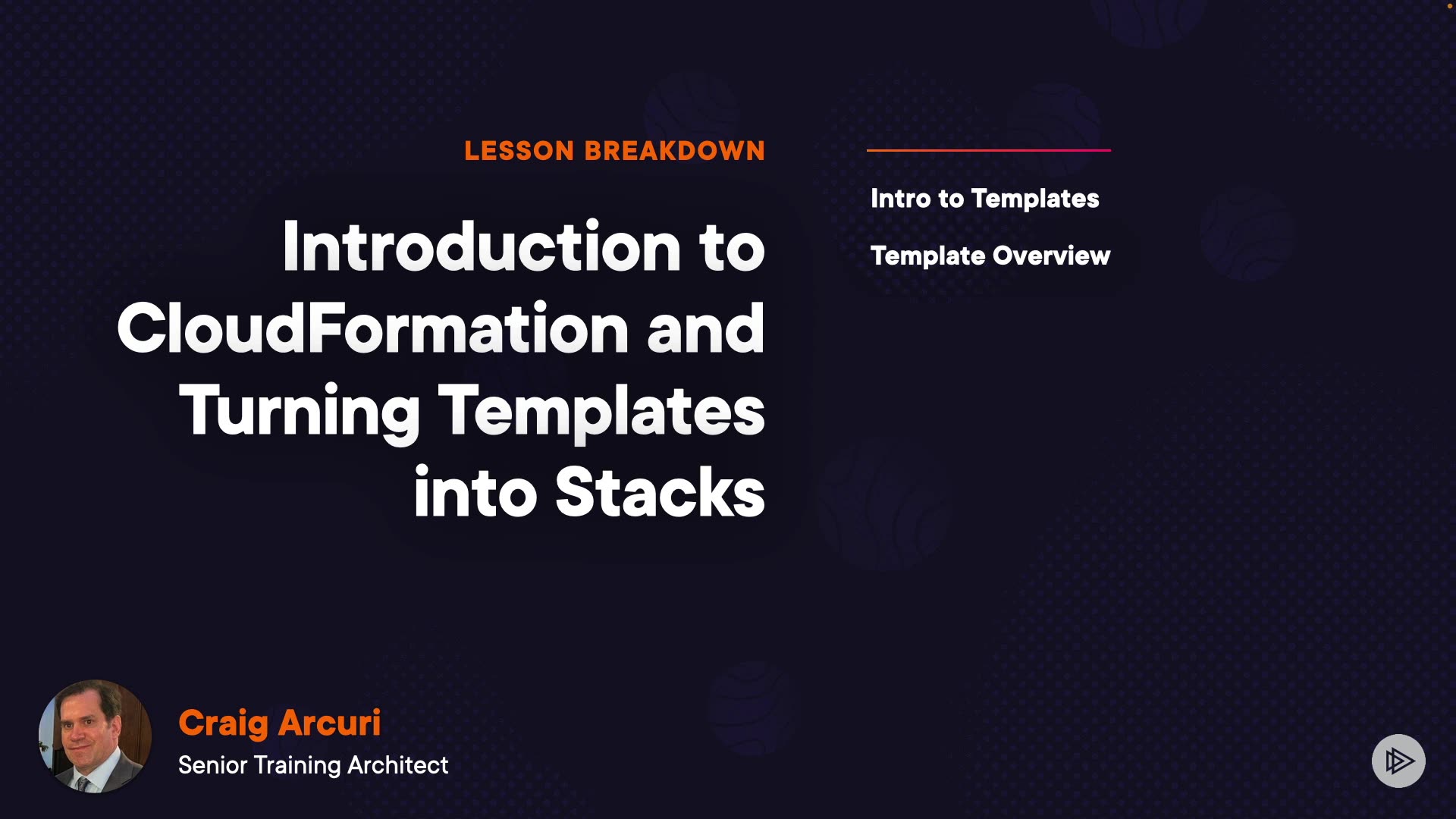 LESSON BREAKDOWN

Introduction to CloudFormation and Turning Templates into Stacks

Intro to Templates

Template Overview

Craig Arcuri
Senior Training Architect